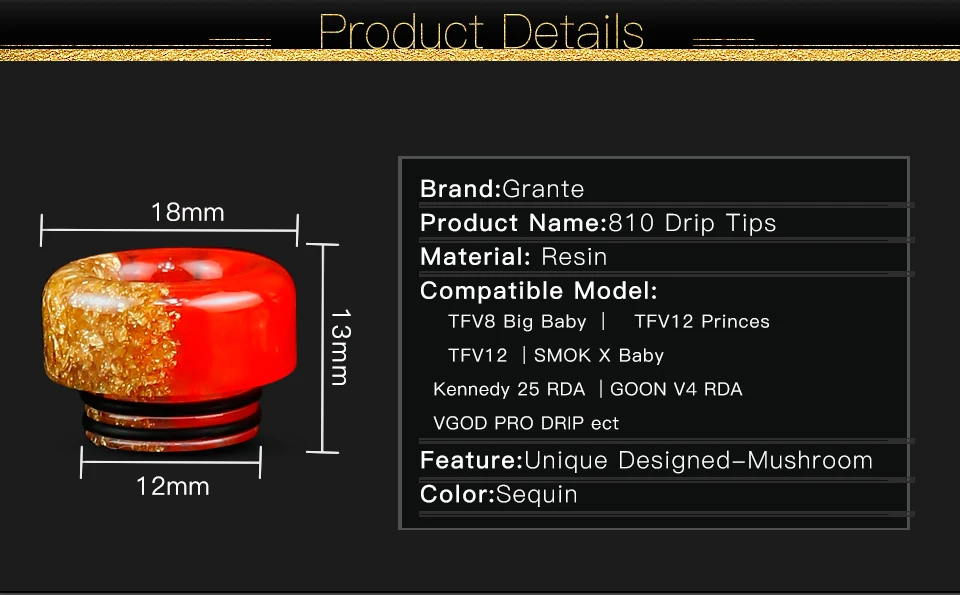 Product Details

18mm

13mm

12mm

Brand:Grante

Product Name:810 Drip Tips

Material: Resin

Compatible Model:

TFV8 Big Baby | TFV12 Princes

TFV12 | SMOK X Baby

Kennedy 25 RDA | GOON V4 RDA

VGOD PRO DRIP ect

Feature:Unique Designed-Mushroom

Color:Sequin